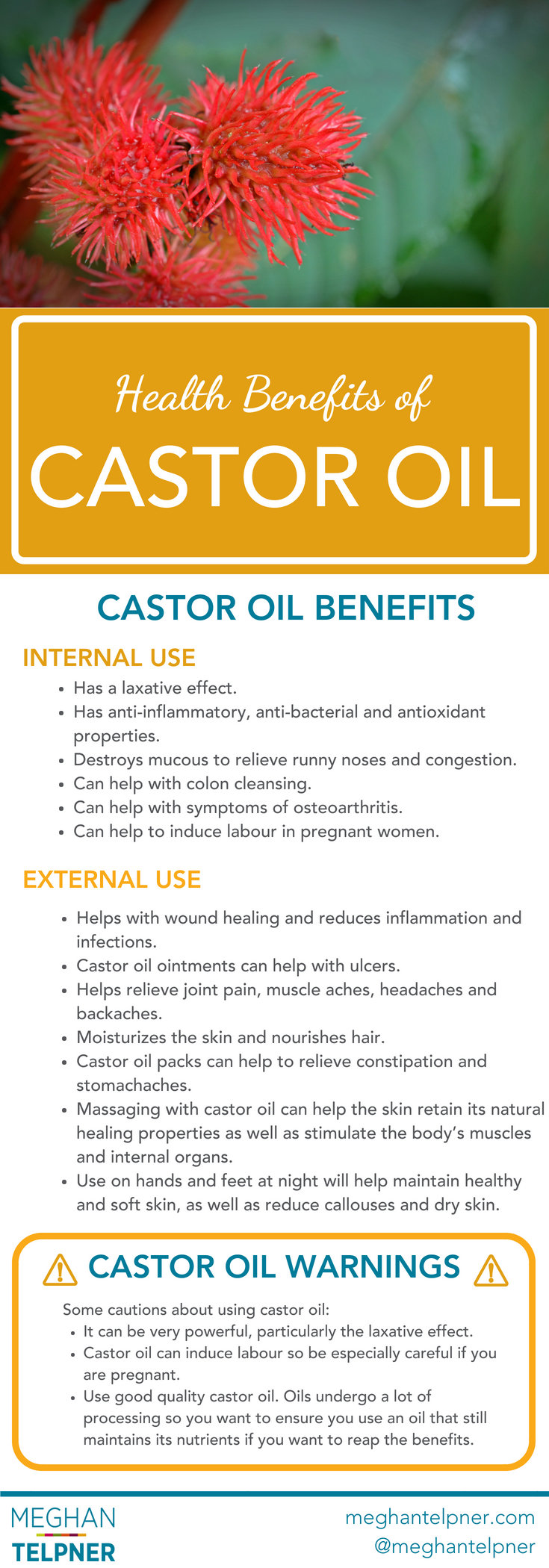 Health Benefits of
CASTOR OIL

CASTOR OIL BENEFITS

INTERNAL USE
• Has a laxative effect.
• Has anti-inflammatory, anti-bacterial and antioxidant properties.
• Destroys mucous to relieve runny noses and congestion.
• Can help with colon cleansing.
• Can help with symptoms of osteoarthritis.
• Can help to induce labour in pregnant women.

EXTERNAL USE
• Helps with wound healing and reduces inflammation and infections.
• Castor oil ointments can help with ulcers.
• Helps relieve joint pain, muscle aches, headaches and backaches.
• Moisturizes the skin and nourishes hair.
• Castor oil packs can help to relieve constipation and stomachaches.
• Massaging with castor oil can help the skin retain its natural healing properties as well as stimulate the body's muscles and internal organs.
• Use on hands and feet at night will help maintain healthy and soft skin, as well as reduce callouses and dry skin.

CASTOR OIL WARNINGS

Some cautions about using castor oil:
• It can be very powerful, particularly the laxative effect.
• Castor oil can induce labour so be especially careful if you are pregnant.
• Use good quality castor oil. Oils undergo a lot of processing so you want to ensure you use an oil that still maintains its nutrients if you want to reap the benefits.

MEGHAN
TELPNER

meghantelpner.com
@meghantelpner